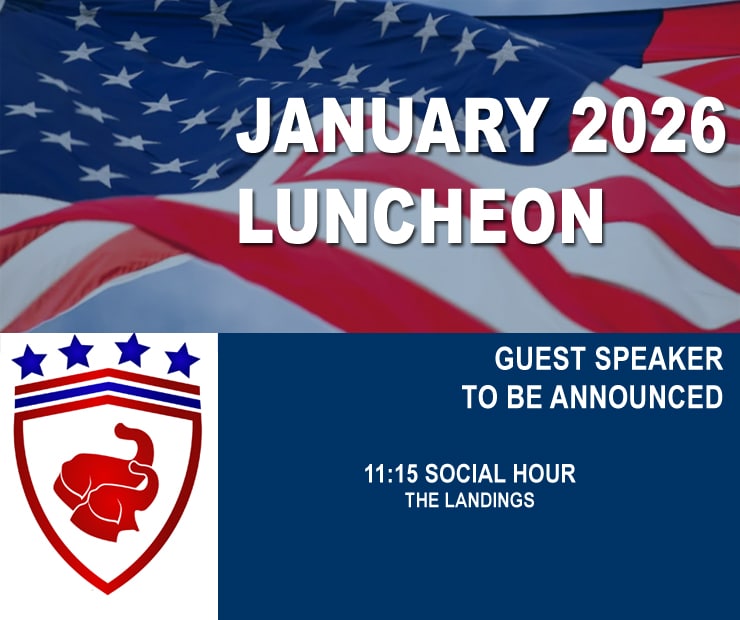 JANUARY 2026
LUNCHEON

GUEST SPEAKER
TO BE ANNOUNCED

11:15 SOCIAL HOUR
THE LANDINGS